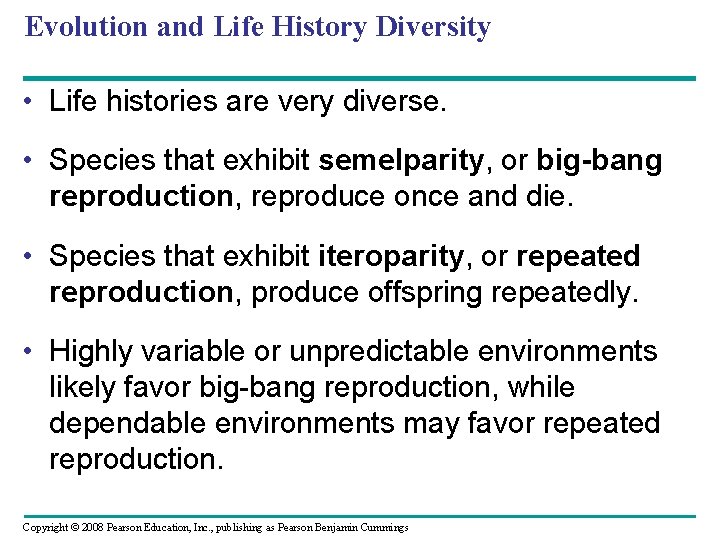 Evolution and Life History Diversity

• Life histories are very diverse.

• Species that exhibit semelparity, or big-bang reproduction, reproduce once and die.

• Species that exhibit iteroparity, or repeated reproduction, produce offspring repeatedly.

• Highly variable or unpredictable environments likely favor big-bang reproduction, while dependable environments may favor repeated reproduction.

Copyright © 2008 Pearson Education, Inc., publishing as Pearson Benjamin Cummings